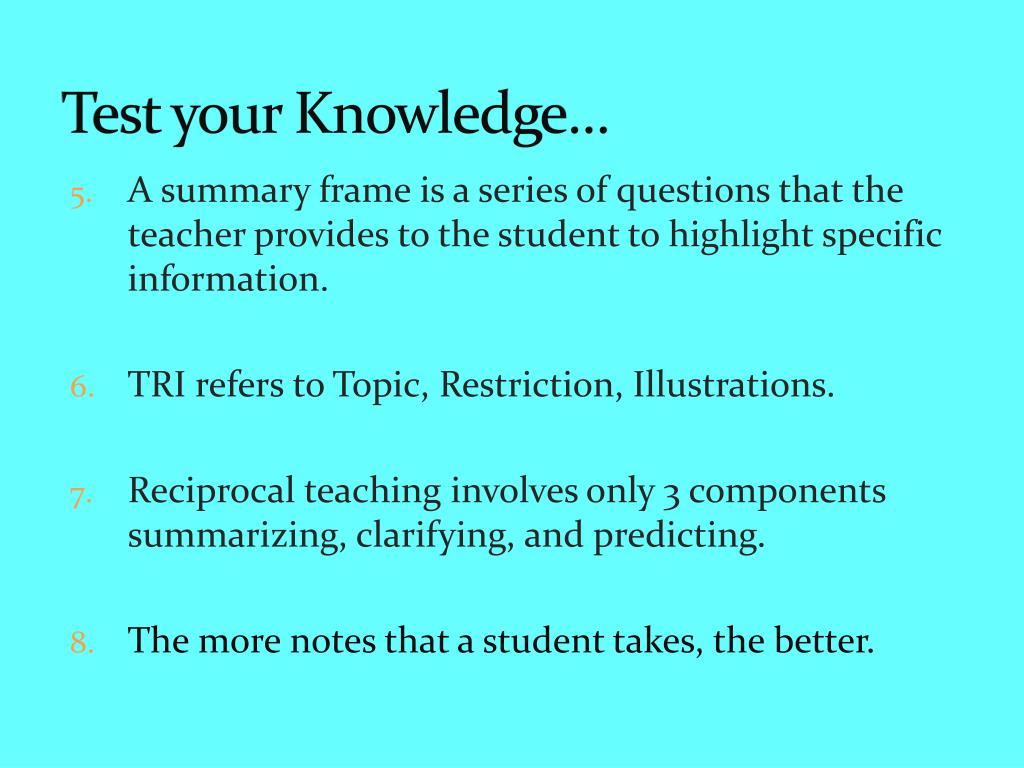 Test your Knowledge…

5. A summary frame is a series of questions that the teacher provides to the student to highlight specific information.

6. TRI refers to Topic, Restriction, Illustrations.

7. Reciprocal teaching involves only 3 components summarizing, clarifying, and predicting.

8. The more notes that a student takes, the better.